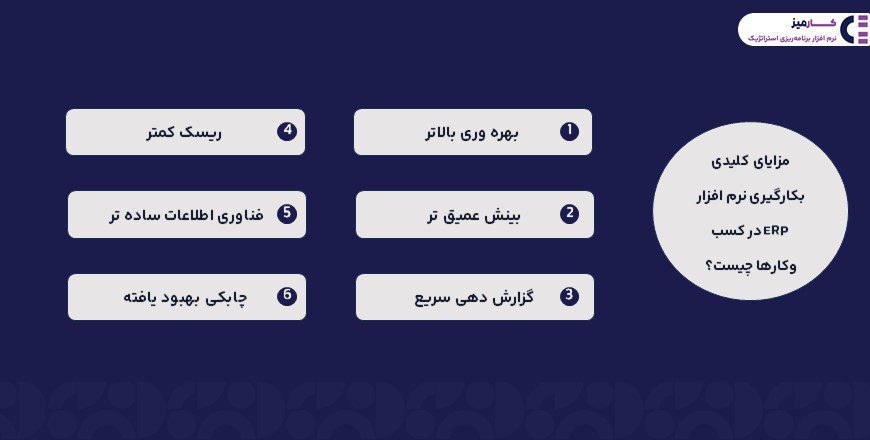 کارمیز
نرم افزار برنامه‌ریزی استراتژیک

مزایای کلیدی بکارگیری نرم افزار ERP در کسب وکارها چیست؟

1 بهره وری بالاتر

2 بینش عمیق تر

3 گزارش دهی سریع

4 ریسک کمتر

5 فناوری اطلاعات ساده تر

6 چابکی بهبود یافته